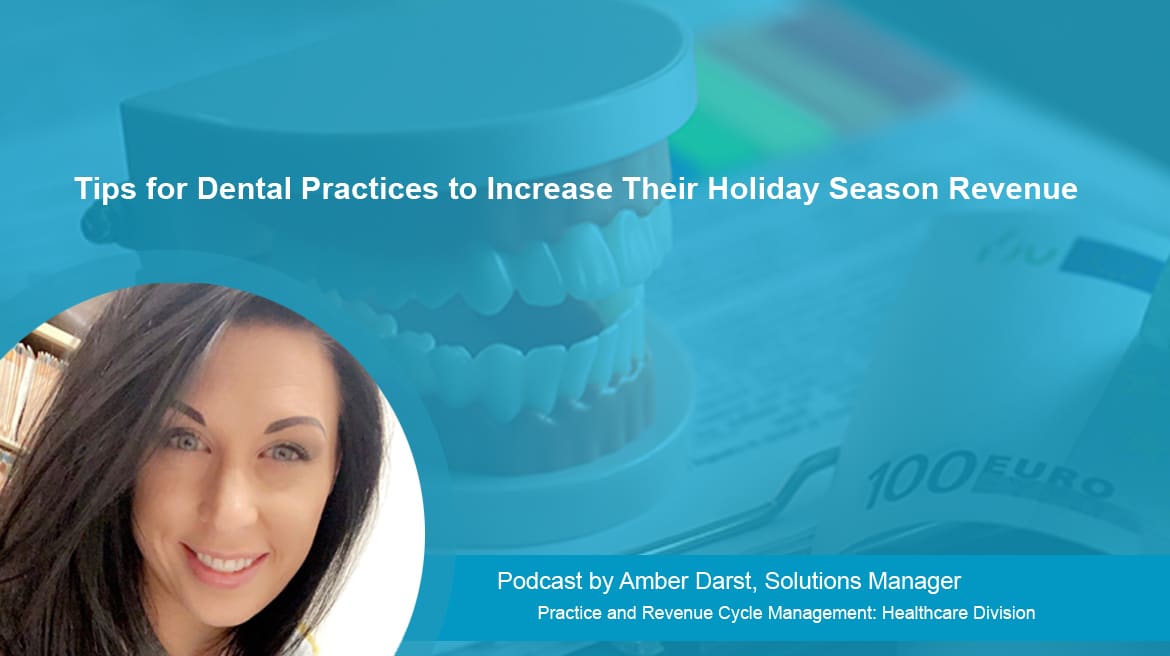 Tips for Dental Practices to Increase Their Holiday Season Revenue

100 EURO

Podcast by Amber Darst, Solutions Manager

Practice and Revenue Cycle Management: Healthcare Division